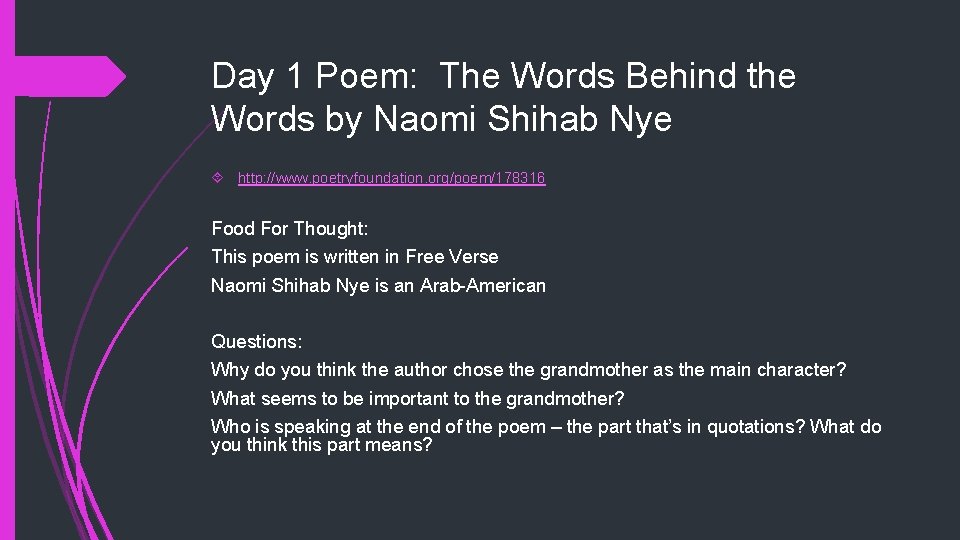 Day 1 Poem: The Words Behind the Words by Naomi Shihab Nye

http://www.poetryfoundation.org/poem/178316

Food For Thought:
This poem is written in Free Verse
Naomi Shihab Nye is an Arab-American

Questions:
Why do you think the author chose the grandmother as the main character?
What seems to be important to the grandmother?
Who is speaking at the end of the poem – the part that's in quotations? What do you think this part means?